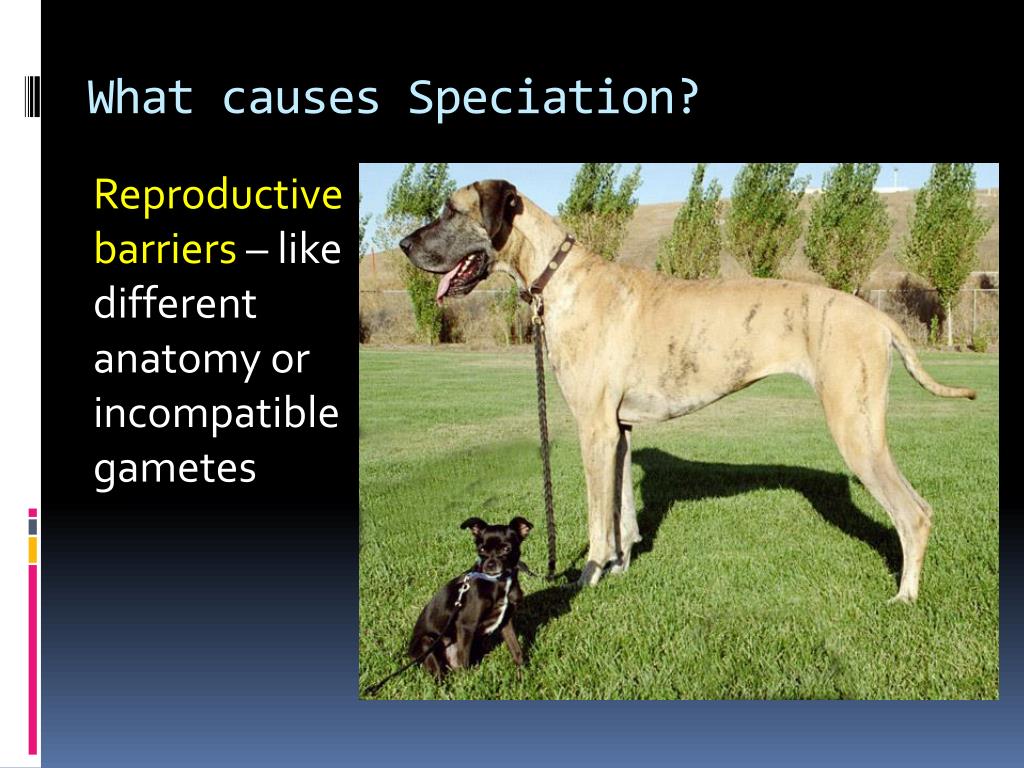 What causes Speciation?

Reproductive barriers – like different anatomy or incompatible gametes